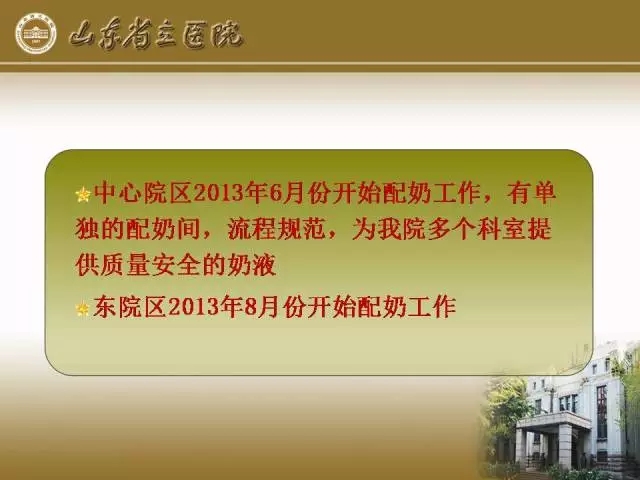 山东省立医院

中心院区2013年6月份开始配奶工作，有单独的配奶间，流程规范，为我院多个科室提供质量安全的奶液

东院区2013年8月份开始配奶工作